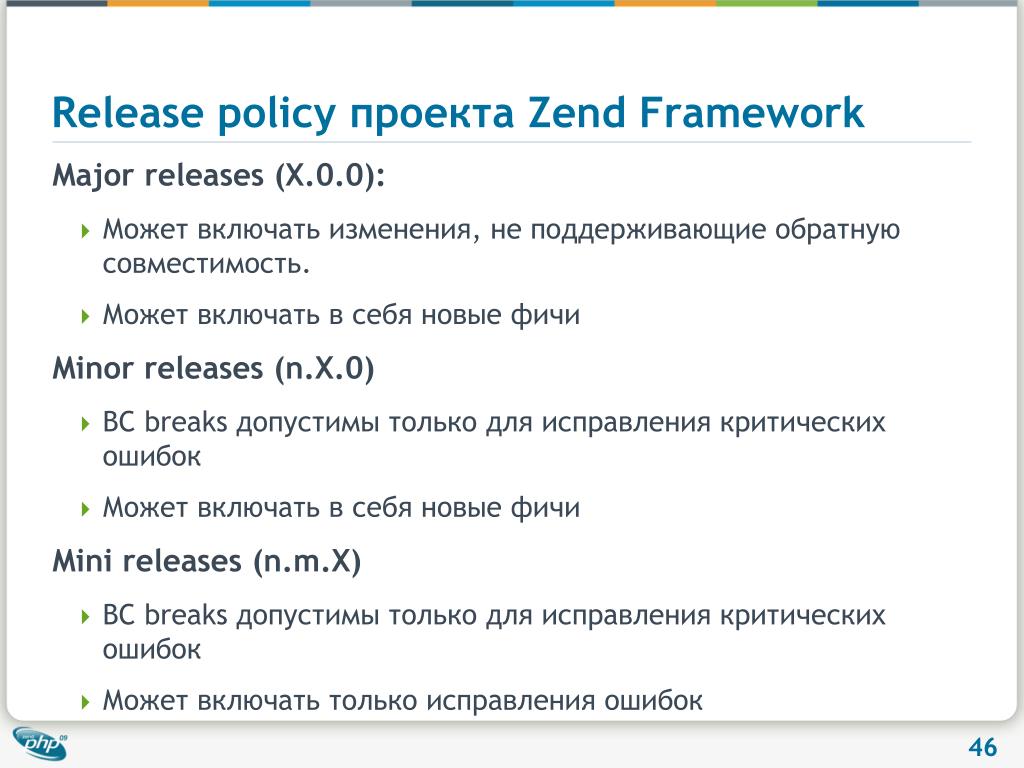 Release policy проекта Zend Framework

Major releases (X.0.0):

Может включать изменения, не поддерживающие обратную совместимость.

Может включать в себя новые фичи

Minor releases (n.X.0)

BC breaks допустимы только для исправления критических ошибок

Может включать в себя новые фичи

Mini releases (n.m.X)

BC breaks допустимы только для исправления критических ошибок

Может включать только исправления ошибок

php 09

46